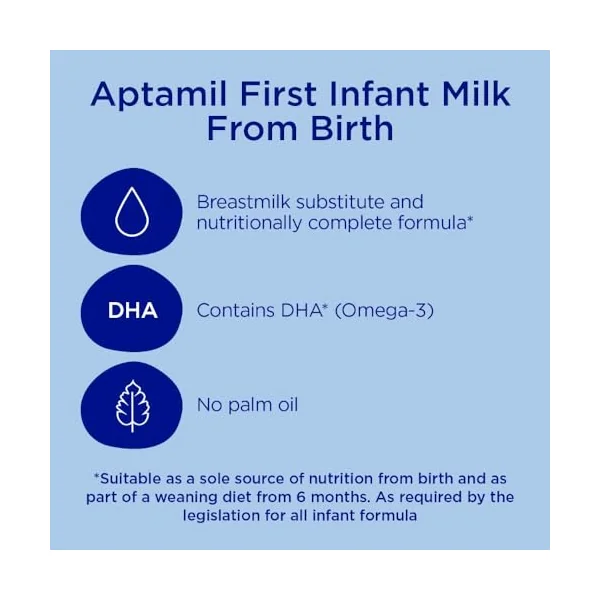 Aptamil First Infant Milk From Birth

Breastmilk substitute and nutritionally complete formula*

DHA

Contains DHA* (Omega-3)

No palm oil

*Suitable as a sole source of nutrition from birth and as part of a weaning diet from 6 months. As required by the legislation for all infant formula